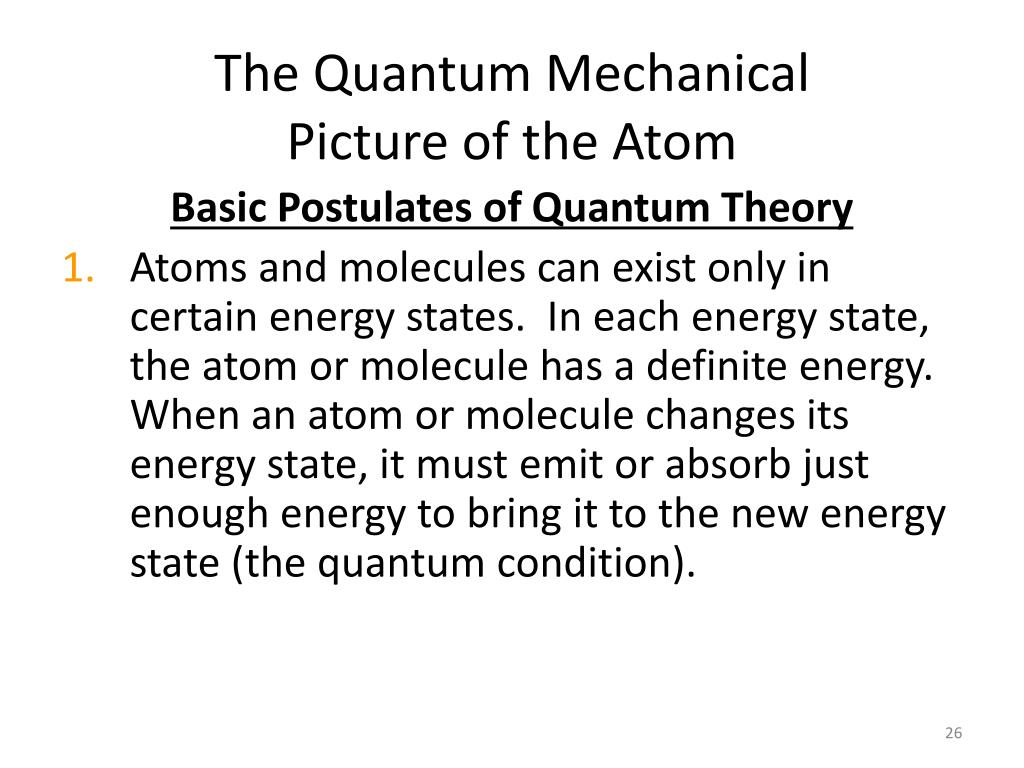 The Quantum Mechanical Picture of the Atom

Basic Postulates of Quantum Theory

1. Atoms and molecules can exist only in certain energy states. In each energy state, the atom or molecule has a definite energy. When an atom or molecule changes its energy state, it must emit or absorb just enough energy to bring it to the new energy state (the quantum condition).

26